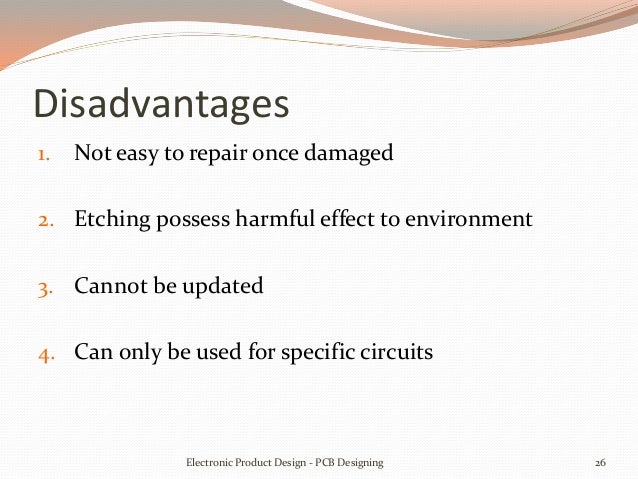 Disadvantages

1. Not easy to repair once damaged

2. Etching possess harmful effect to environment

3. Cannot be updated

4. Can only be used for specific circuits

Electronic Product Design - PCB Designing

26